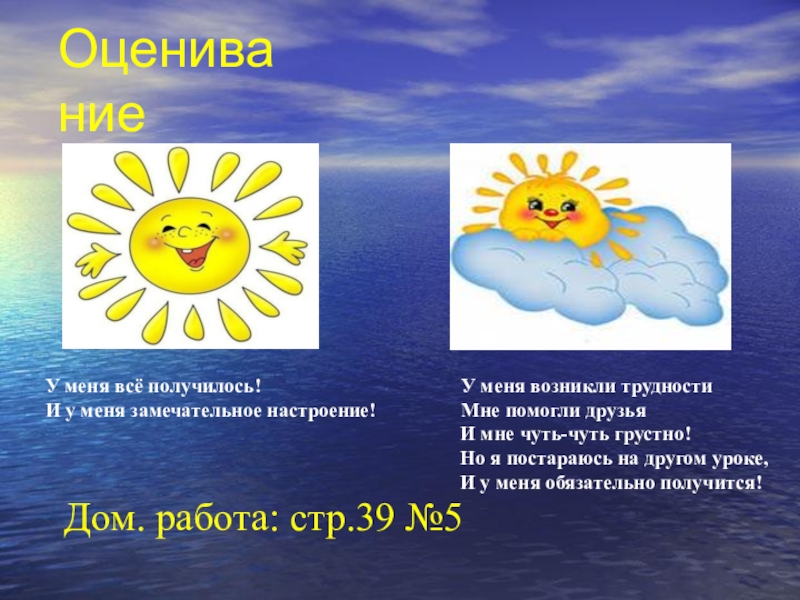 Оценивание

У меня всё получилось!
И у меня замечательное настроение!

У меня возникли трудности
Мне помогли друзья
И мне чуть-чуть грустно!
Но я постараюсь на другом уроке,
И у меня обязательно получится!

Дом. работа: стр.39 №5